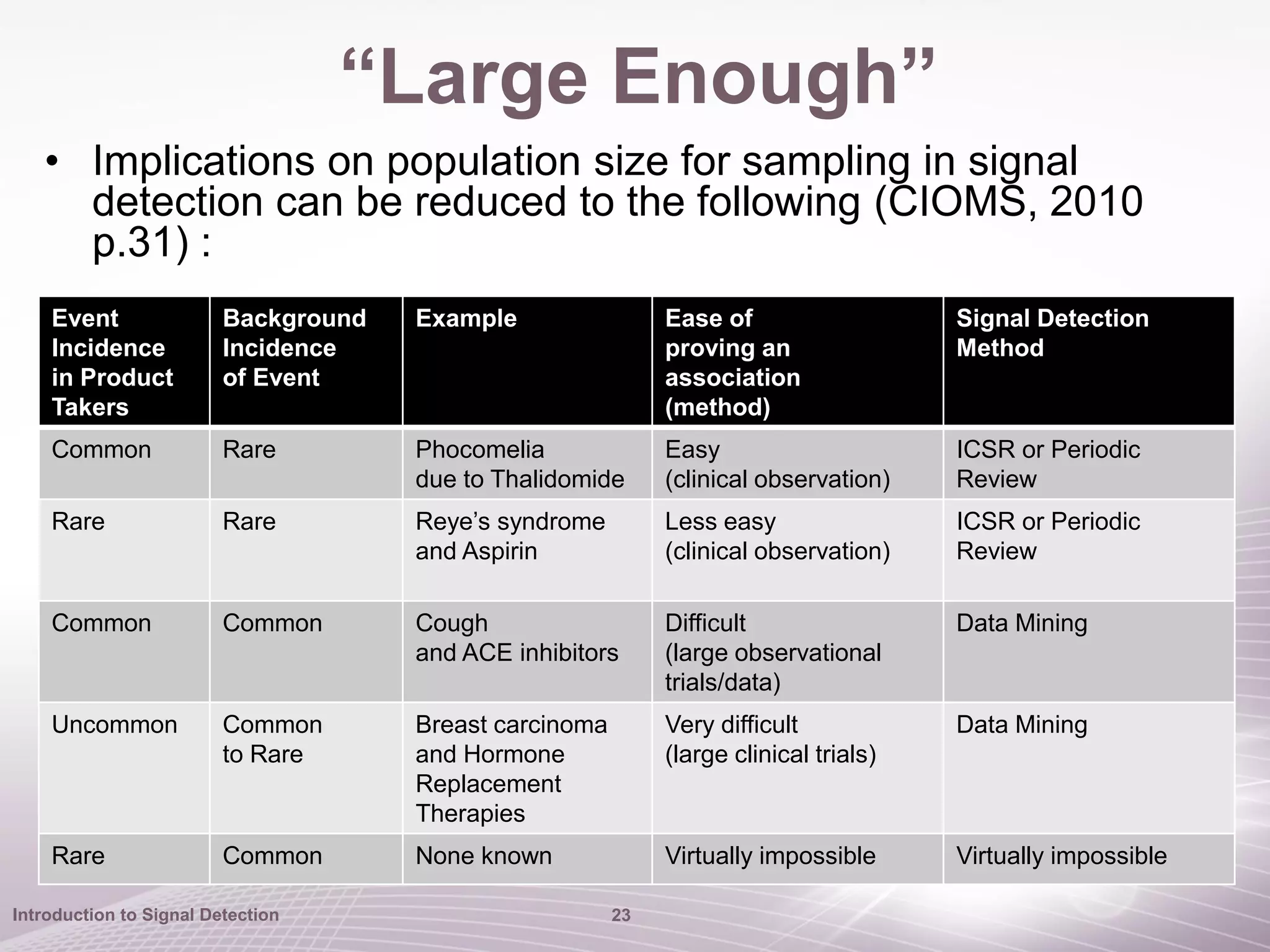 “Large Enough”

• Implications on population size for sampling in signal detection can be reduced to the following (CIOMS, 2010 p.31) :

| Event Incidence in Product Takers | Background Incidence of Event | Example | Ease of proving an association (method) | Signal Detection Method |
|---|---|---|---|---|
| Common | Rare | Phocomelia due to Thalidomide | Easy (clinical observation) | ICSR or Periodic Review |
| Rare | Rare | Reye’s syndrome and Aspirin | Less easy (clinical observation) | ICSR or Periodic Review |
| Common | Common | Cough and ACE inhibitors | Difficult (large observational trials/data) | Data Mining |
| Uncommon | Common to Rare | Breast carcinoma and Hormone Replacement Therapies | Very difficult (large clinical trials) | Data Mining |
| Rare | Common | None known | Virtually impossible | Virtually impossible |

Introduction to Signal Detection 23